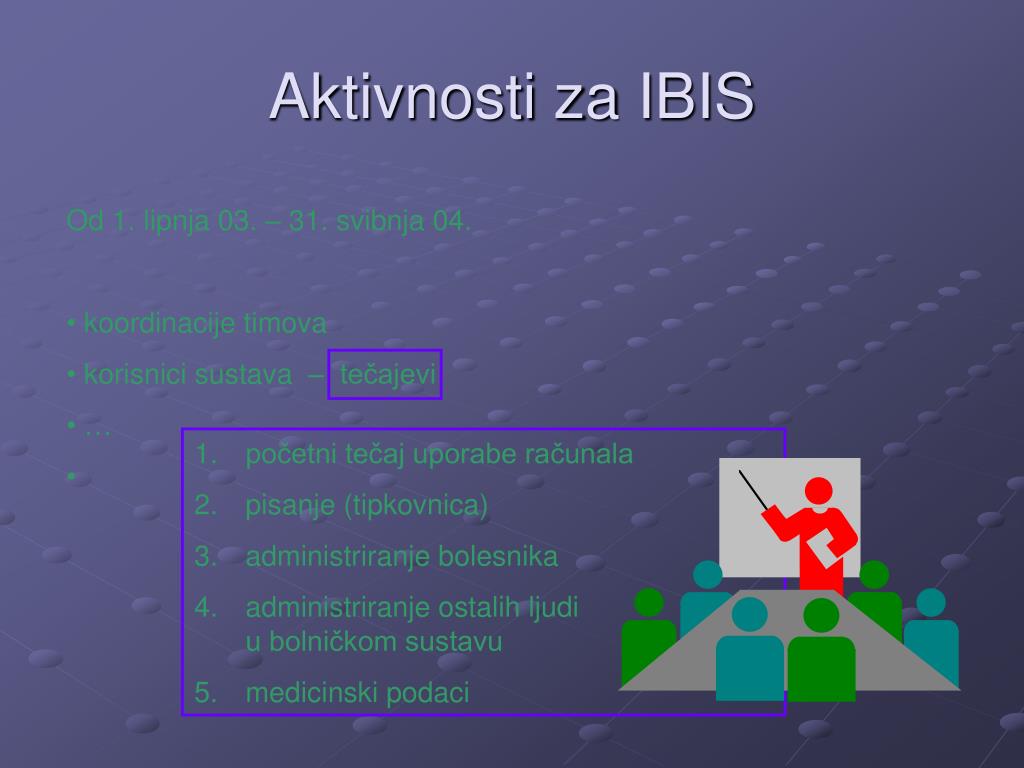 Aktivnosti za IBIS

Od 1. lipnja 03. – 31. svibnja 04.

• koordinacije timova

• korisnici sustava – tečajevi

• …

•

1. početni tečaj uporabe računala
2. pisanje (tipkovnica)
3. administriranje bolesnika
4. administriranje ostalih ljudi u bolničkom sustavu
5. medicinski podaci